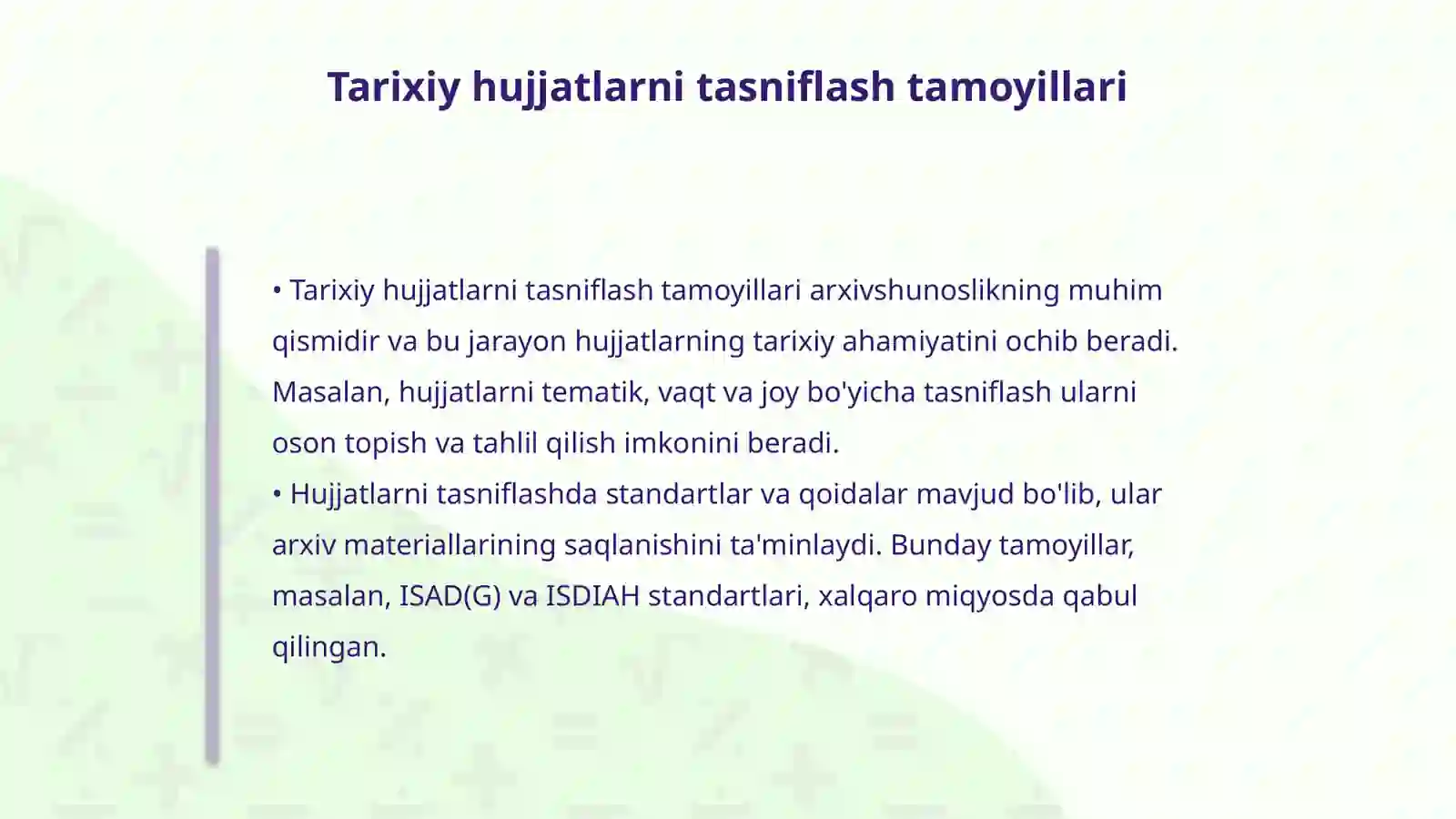 Tarixiy hujjatlarni tasniflash tamoyillari

• Tarixiy hujjatlarni tasniflash tamoyillari arxivshunoslikning muhim qismidir va bu jarayon hujjatlarning tarixiy ahamiyatini ochib beradi. Masalan, hujjatlarni tematik, vaqt va joy bo'yicha tasniflash ularni oson topish va tahlil qilish imkonini beradi.
• Hujjatlarni tasniflashda standartlar va qoidalar mavjud bo'lib, ular arxiv materiallarining saqlanishini ta'minlaydi. Bunday tamoyillar, masalan, ISAD(G) va ISDIAH standartlari, xalqaro miqyosda qabul qilingan.